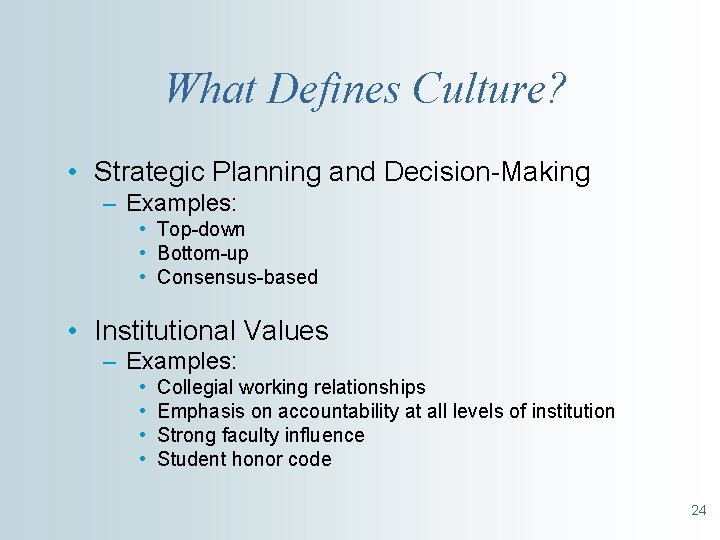 What Defines Culture?

• Strategic Planning and Decision-Making
– Examples:
• Top-down
• Bottom-up
• Consensus-based

• Institutional Values
– Examples:
• Collegial working relationships
• Emphasis on accountability at all levels of institution
• Strong faculty influence
• Student honor code

24